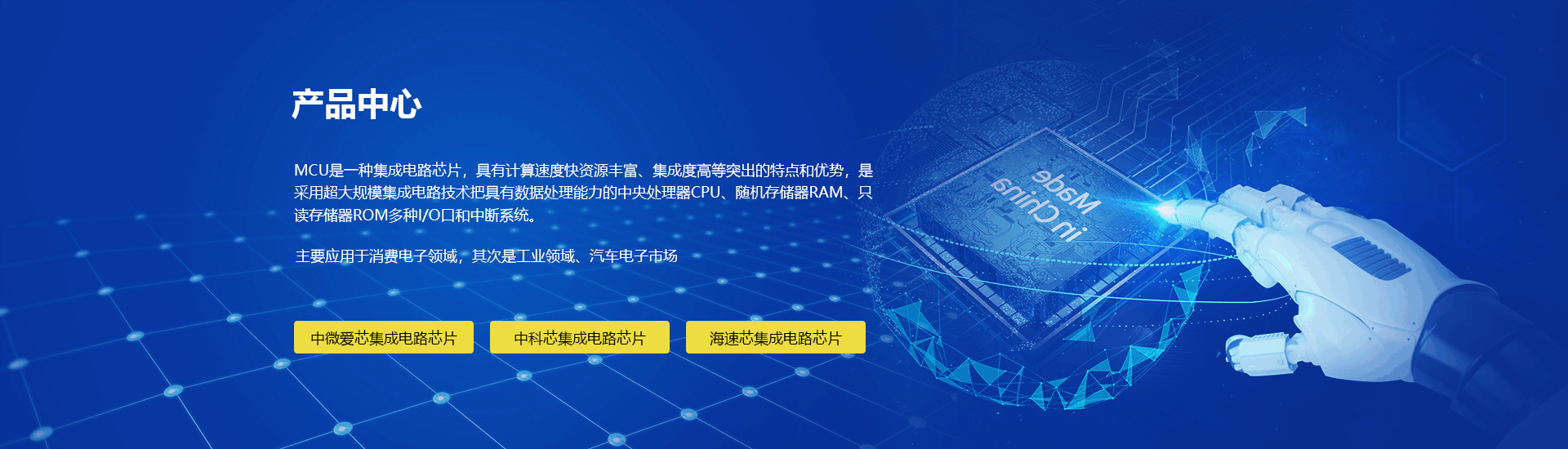 产品中心

MCU是一种集成电路芯片，具有计算速度快资源丰富、集成度高等突出的特点和优势，是采用超大规模集成电路技术把具有数据处理能力的中央处理器CPU、随机存储器RAM、只读存储器ROM多种I/O口和中断系统。

主要应用于消费电子领域，其次是工业领域、汽车电子市场

中微爱芯集成电路芯片

中科芯集成电路芯片

海速芯集成电路芯片

Made in China